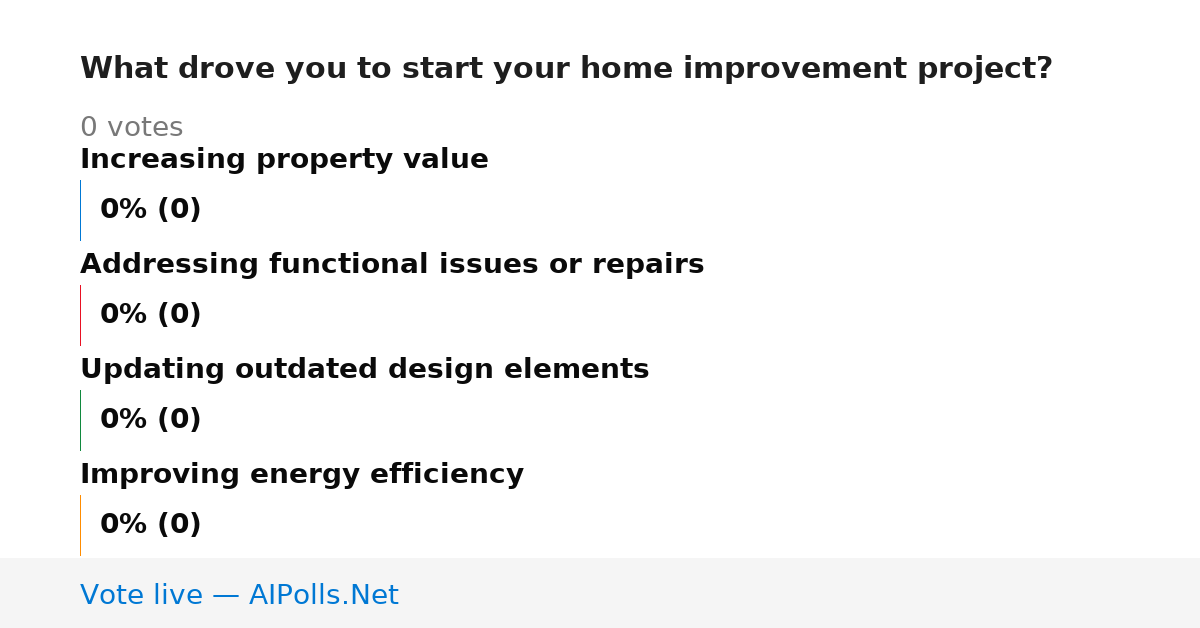 What drove you to start your home improvement project?

0 votes

Increasing property value

0% (0)

Addressing functional issues or repairs

0% (0)

Updating outdated design elements

0% (0)

Improving energy efficiency

0% (0)

Vote live — AIPolls.Net